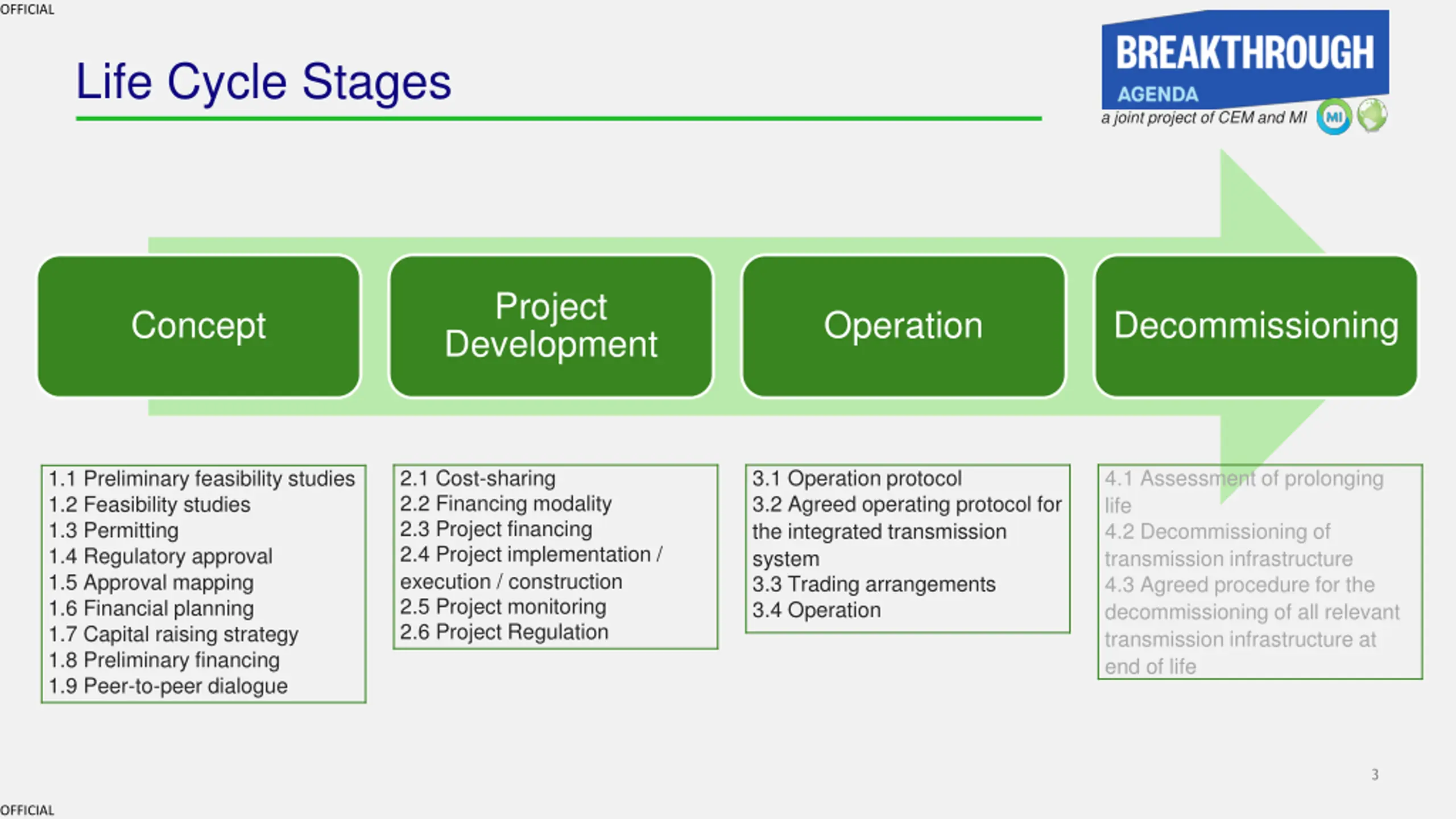 OFFICIAL

Life Cycle Stages

BREAKTHROUGH AGENDA
a joint project of CEM and MI
MI

Concept

Project Development

Operation

Decommissioning

1.1 Preliminary feasibility studies
1.2 Feasibility studies
1.3 Permitting
1.4 Regulatory approval
1.5 Approval mapping
1.6 Financial planning
1.7 Capital raising strategy
1.8 Preliminary financing
1.9 Peer-to-peer dialogue

2.1 Cost-sharing
2.2 Financing modality
2.3 Project financing
2.4 Project implementation / execution / construction
2.5 Project monitoring
2.6 Project Regulation

3.1 Operation protocol
3.2 Agreed operating protocol for the integrated transmission system
3.3 Trading arrangements
3.4 Operation

4.1 Assessment of prolonging life
4.2 Decommissioning of transmission infrastructure
4.3 Agreed procedure for the decommissioning of all relevant transmission infrastructure at end of life

3

OFFICIAL